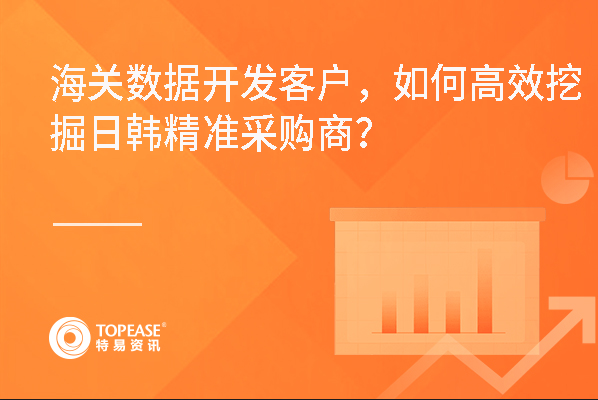 海关数据开发客户，如何高效挖掘日韩精准采购商？

TOPEASE®
特易资讯